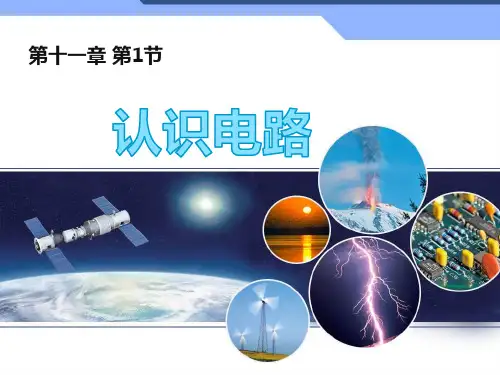 第十一章 第1节

认识电路